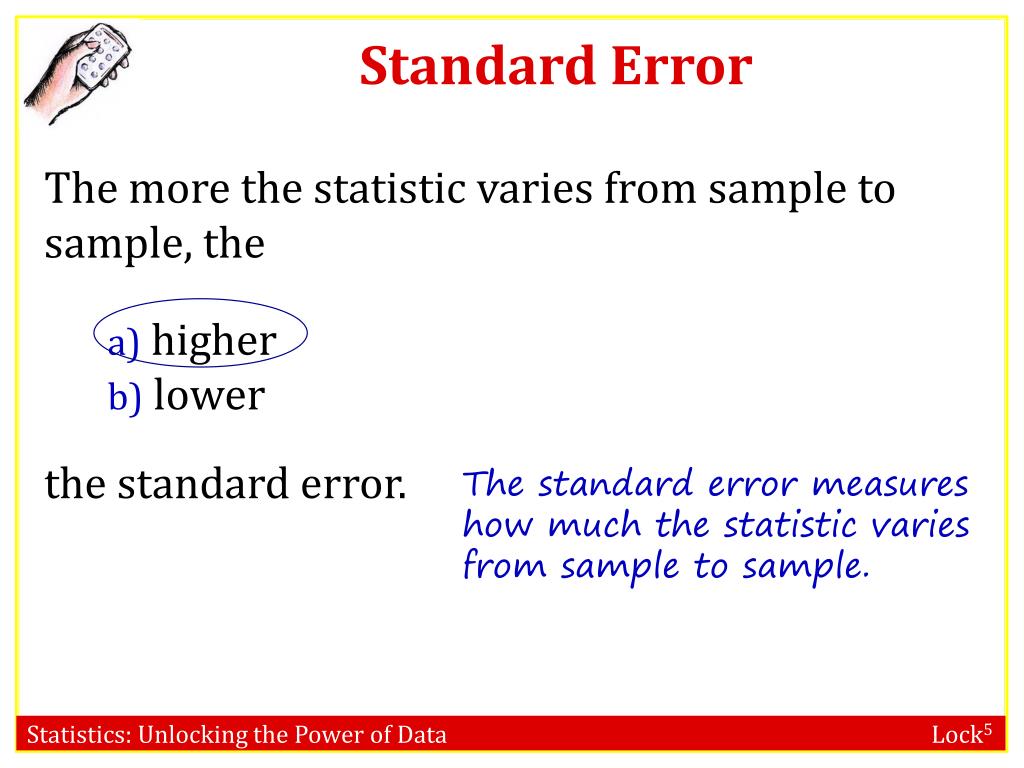 Standard Error

The more the statistic varies from sample to sample, the

a) higher
b) lower

the standard error.

The standard error measures how much the statistic varies from sample to sample.

Statistics: Unlocking the Power of Data

Lock$^5$